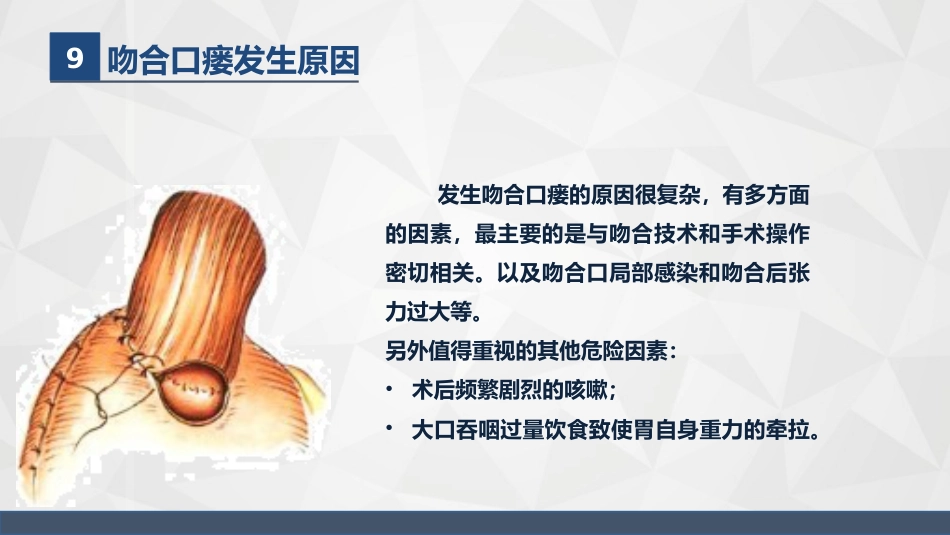 9 吻合口瘘发生原因

发生吻合口瘘的原因很复杂，有多方面的因素，最主要的是与吻合技术和手术操作密切相关。以及吻合口局部感染和吻合后张力过大等。

另外值得重视的其他危险因素：

• 术后频繁剧烈的咳嗽；

• 大口吞咽过量饮食致使胃自身重力的牵拉。